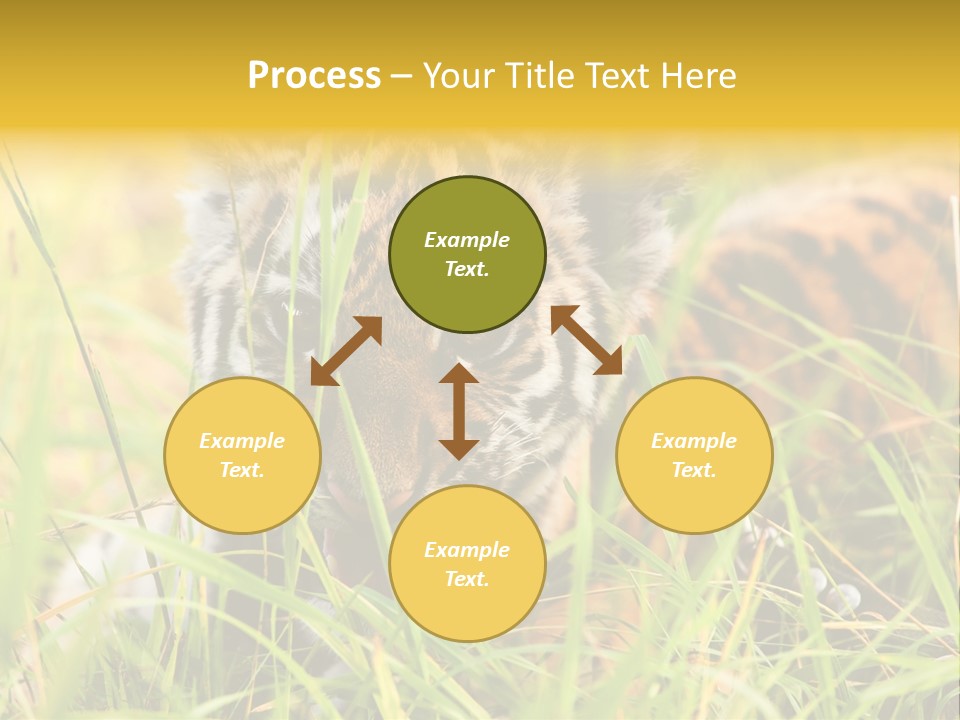 Process – Your Title Text Here

Example Text.

Example Text.

Example Text.

Example Text.